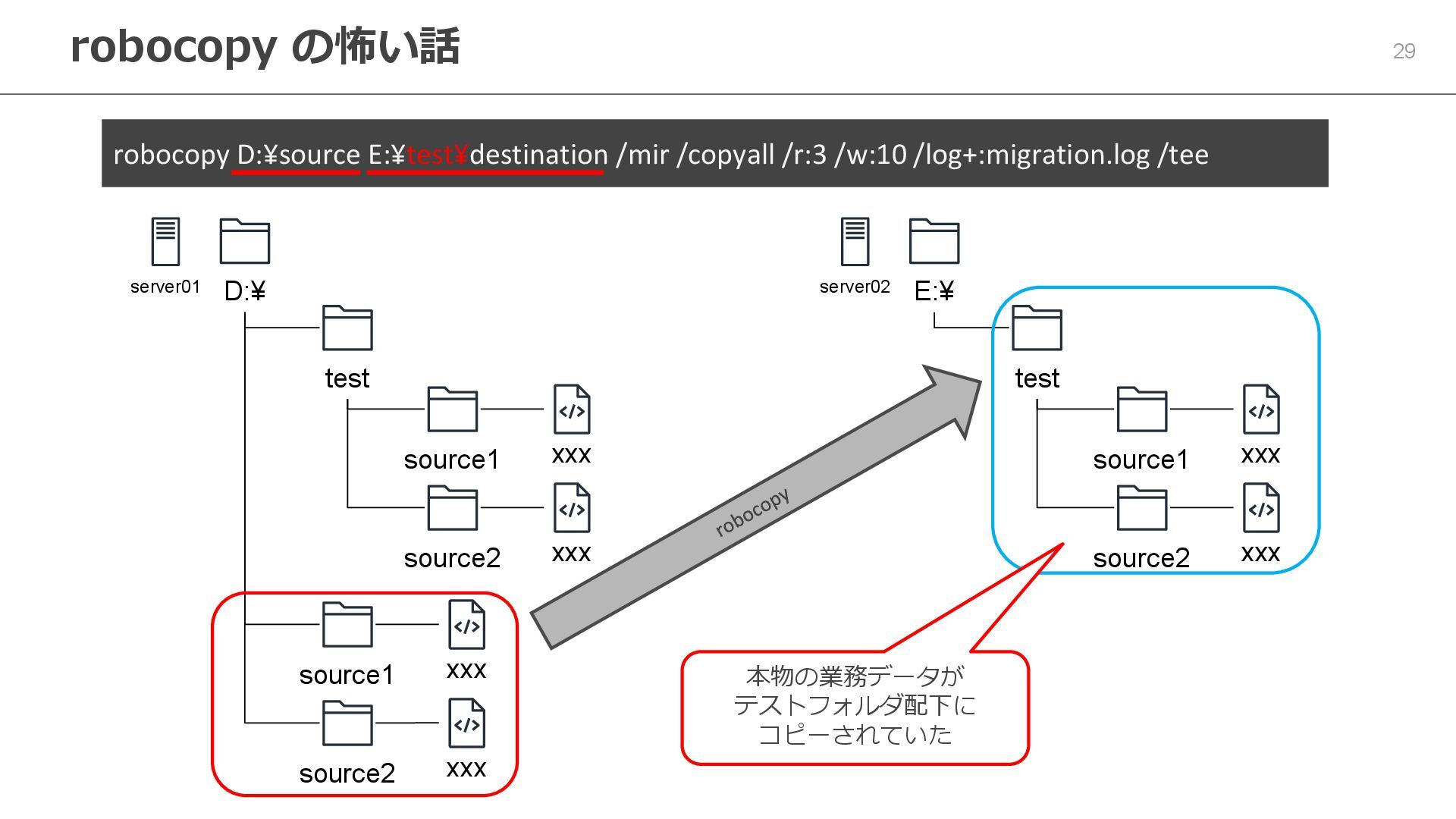 robocopy の怖い話

29

robocopy D:¥source E:¥test¥destination /mir /copyall /r:3 /w:10 /log+:migration.log /tee

server01

D:¥

test

source1

xxx

source2

xxx

source1

xxx

source2

xxx

robocopy

server02

E:¥

test

source1

xxx

source2

xxx

本物の業務データが
テストフォルダ配下に
コピーされていた